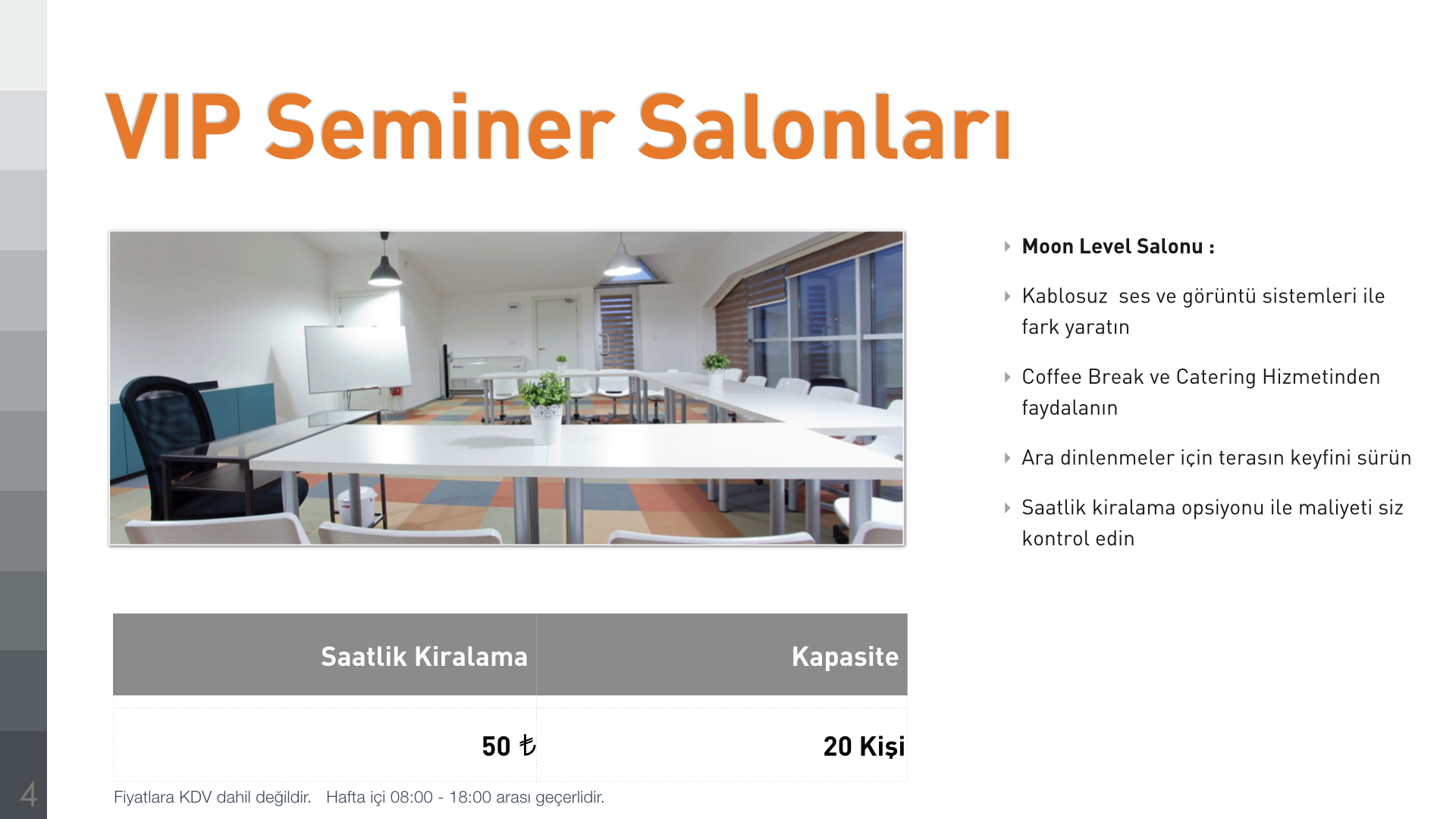 VIP Seminer Salonları

Moon Level Salonu :

Kablosuz ses ve görüntü sistemleri ile fark yaratın

Coffee Break ve Catering Hizmetinden faydalanın

Ara dinlenmeler için terasın keyfini sürün

Saatlik kiralama opsiyonu ile maliyeti siz kontrol edin

| Saatlik Kiralama | Kapasite |
|---|---|
| 50 ₺ | 20 Kişi |

Fiyatlara KDV dahil değildir. Hafta içi 08:00 - 18:00 arası geçerlidir.

4